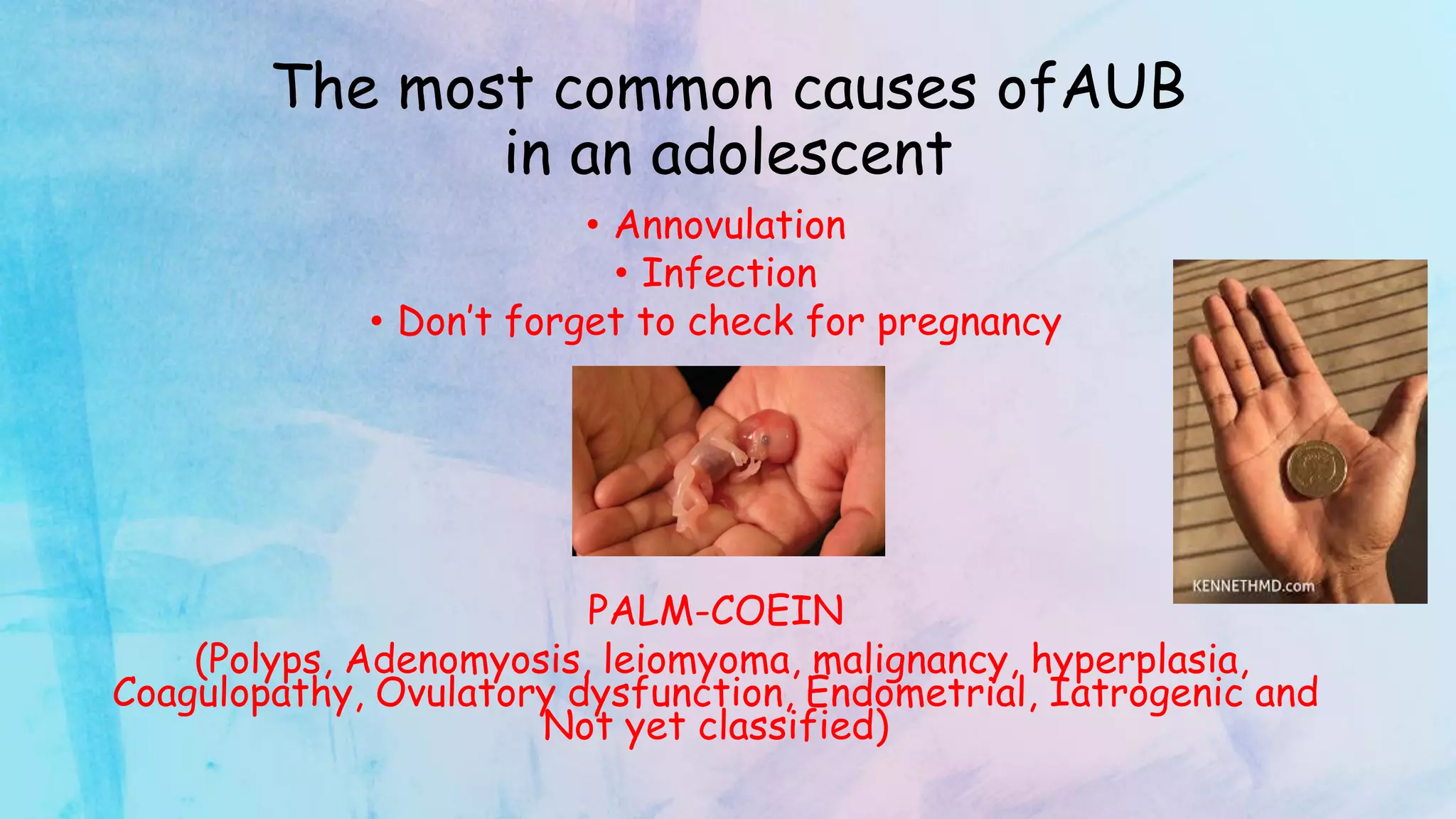 The most common causes of AUB in an adolescent

• Annovulation
• Infection
• Don't forget to check for pregnancy

KENNETHMD.com

PALM-COEIN
(Polyps, Adenomyosis, leiomyoma, malignancy, hyperplasia, Coagulopathy, Ovulatory dysfunction, Endometrial, Iatrogenic and Not yet classified)